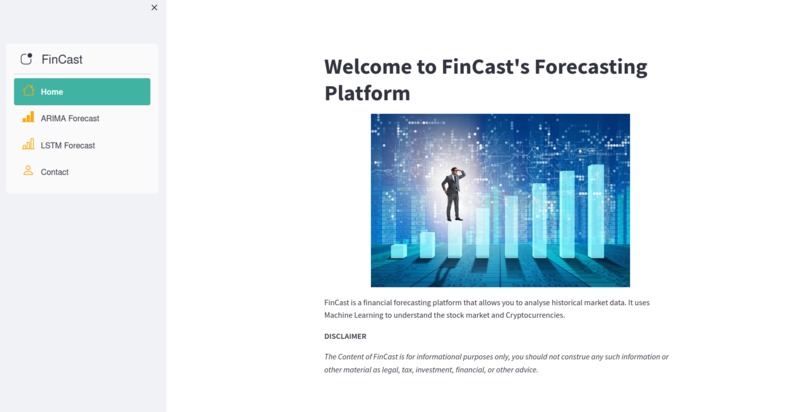 ×

FinCast

Home

ARIMA Forecast

LSTM Forecast

Contact

Welcome to FinCast's Forecasting Platform

FinCast is a financial forecasting platform that allows you to analyse historical market data. It uses Machine Learning to understand the stock market and Cryptocurrencies.

DISCLAIMER

The Content of FinCast is for informational purposes only, you should not construe any such information or other material as legal, tax, investment, financial, or other advice.